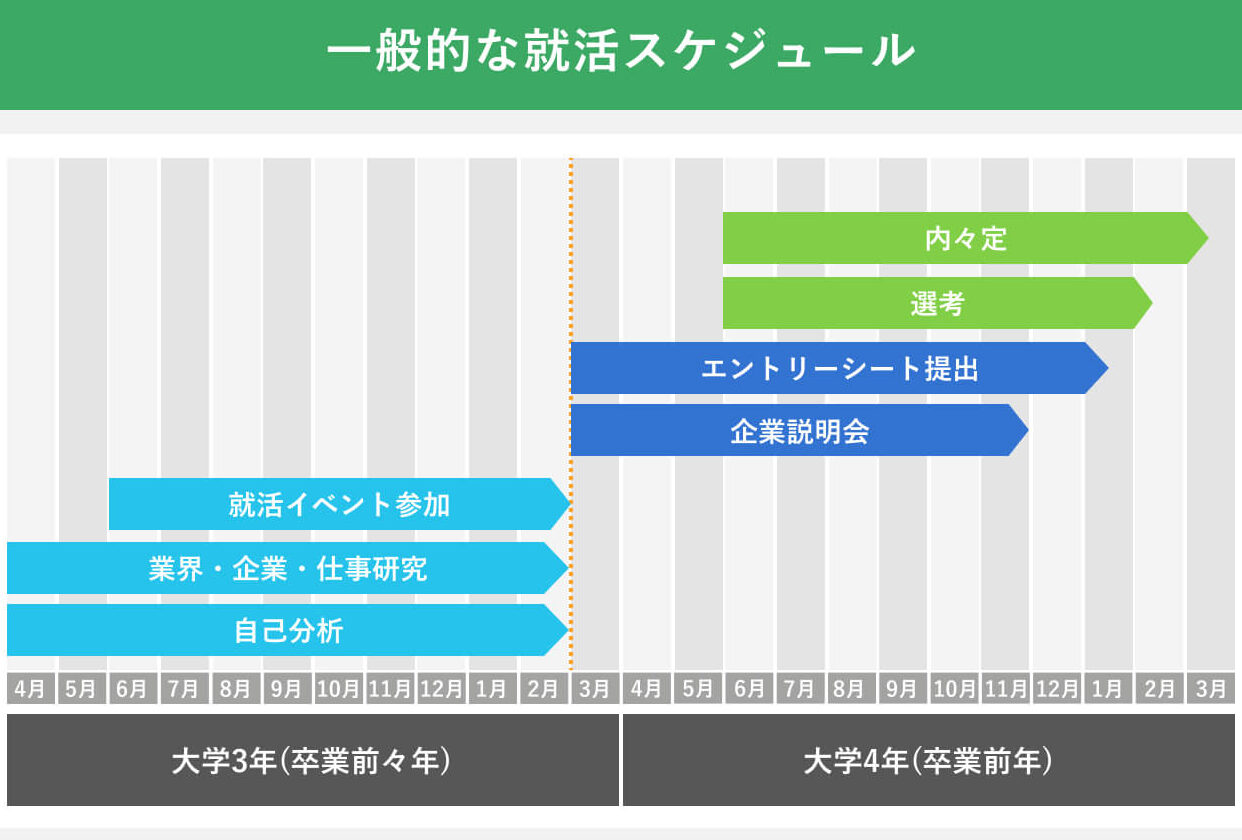 一般的な就活スケジュール

内々定

選考

エントリーシート提出

企業説明会

就活イベント参加

業界・企業・仕事研究

自己分析

4月 5月 6月 7月 8月 9月 10月 11月 12月 1月 2月 3月 4月 5月 6月 7月 8月 9月 10月 11月 12月 1月 2月 3月

大学3年(卒業前々年)

大学4年(卒業前年)